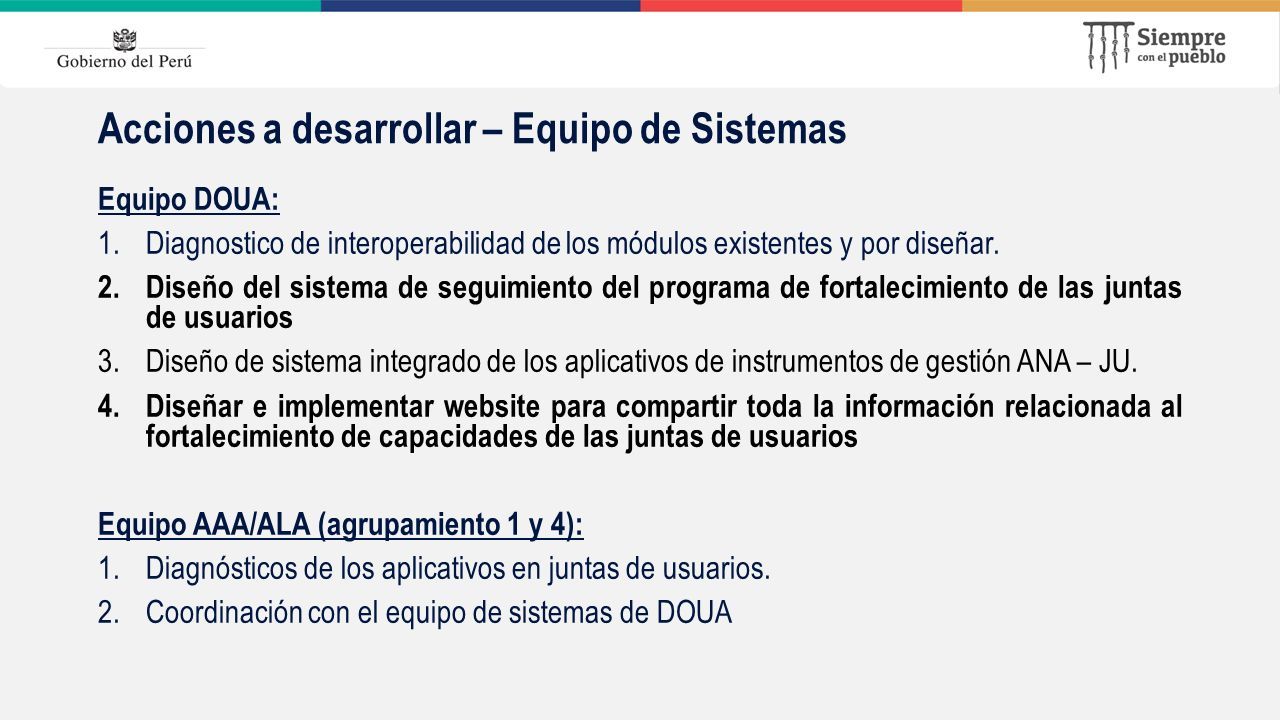 Gobierno del Perú

Siempre con el pueblo

Acciones a desarrollar – Equipo de Sistemas

Equipo DOUA:

1. Diagnostico de interoperabilidad de los módulos existentes y por diseñar.

2. Diseño del sistema de seguimiento del programa de fortalecimiento de las juntas de usuarios

3. Diseño de sistema integrado de los aplicativos de instrumentos de gestión ANA – JU.

4. Diseñar e implementar website para compartir toda la información relacionada al fortalecimiento de capacidades de las juntas de usuarios

Equipo AAA/ALA (agrupamiento 1 y 4):

1. Diagnósticos de los aplicativos en juntas de usuarios.

2. Coordinación con el equipo de sistemas de DOUA